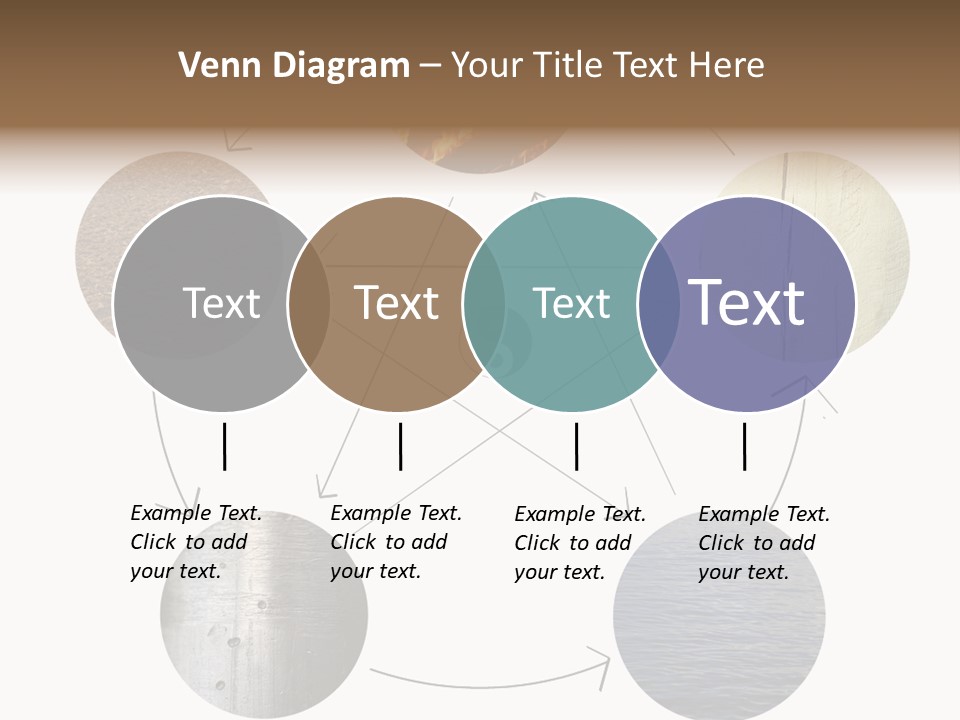 Venn Diagram – Your Title Text Here

Text

Text

Text

Text

Example Text. Click to add your text.

Example Text. Click to add your text.

Example Text. Click to add your text.

Example Text. Click to add your text.